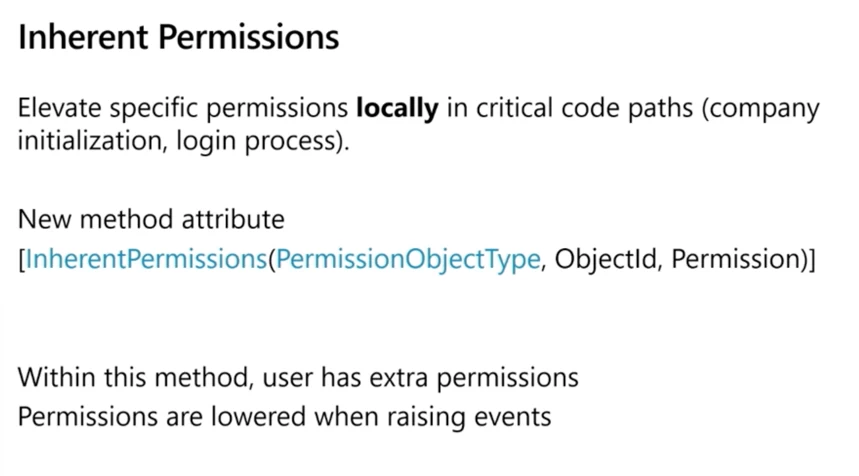 Inherent Permissions

Elevate specific permissions locally in critical code paths (company initialization, login process).

New method attribute
[InherentPermissions(PermissionObjectType, ObjectId, Permission)]

Within this method, user has extra permissions
Permissions are lowered when raising events